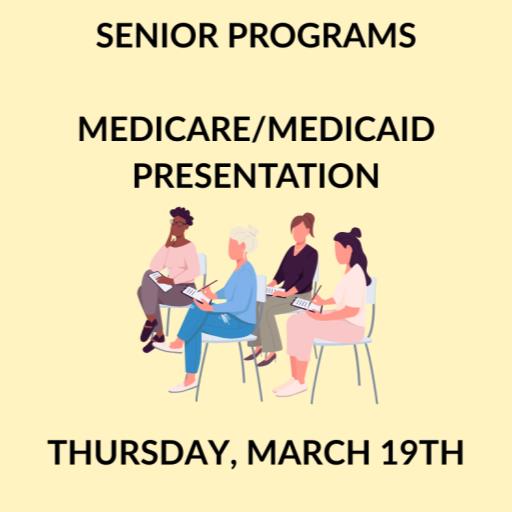 SENIOR PROGRAMS

MEDICARE/MEDICAID PRESENTATION

THURSDAY, MARCH 19TH